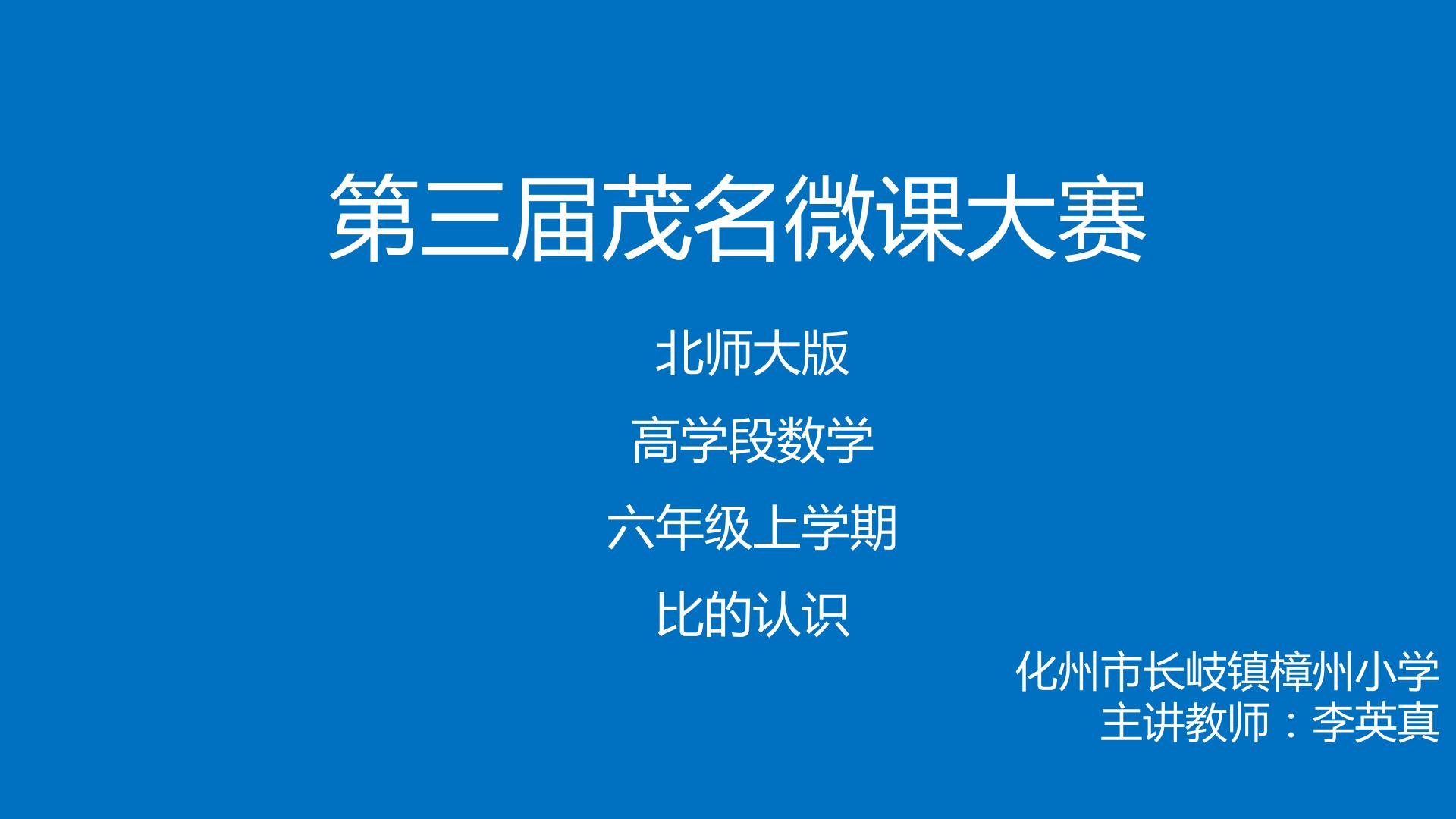 第三届茂名微课大赛

北师大版

高学段数学

六年级上学期

比的认识

化州市长岐镇樟州小学
主讲教师：李英真